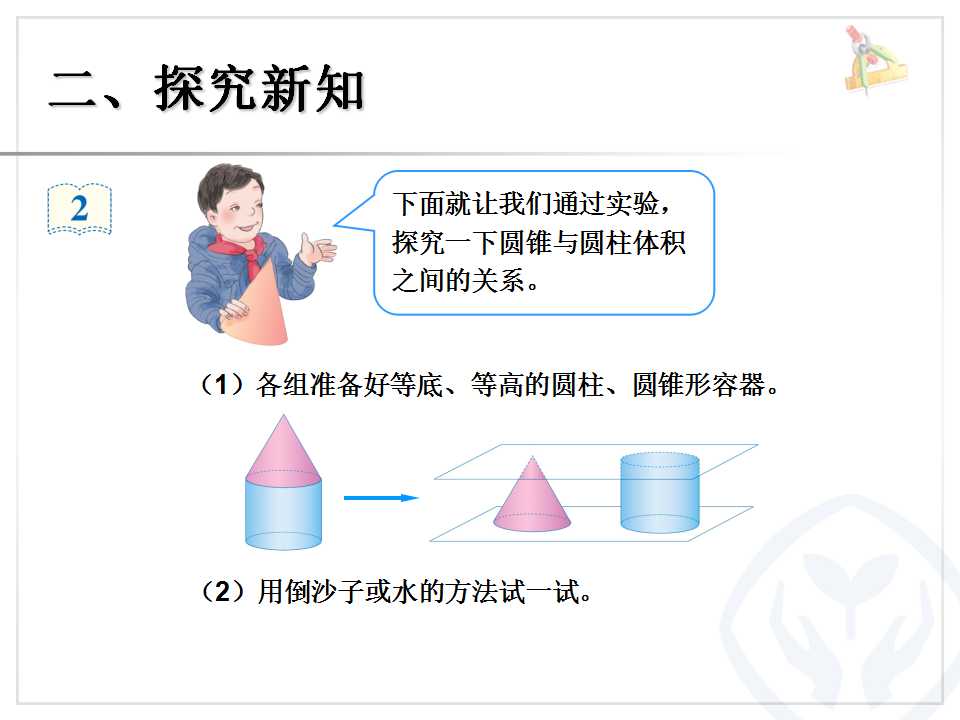 二、探究新知

2

下面就让我们通过实验，探究一下圆锥与圆柱体积之间的关系。

（1）各组准备好等底、等高的圆柱、圆锥形容器。

（2）用倒沙子或水的方法试一试。